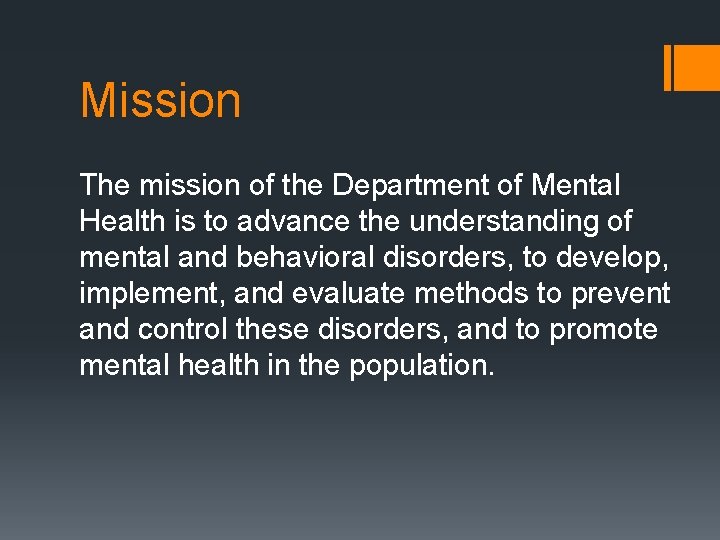 Mission

The mission of the Department of Mental Health is to advance the understanding of mental and behavioral disorders, to develop, implement, and evaluate methods to prevent and control these disorders, and to promote mental health in the population.